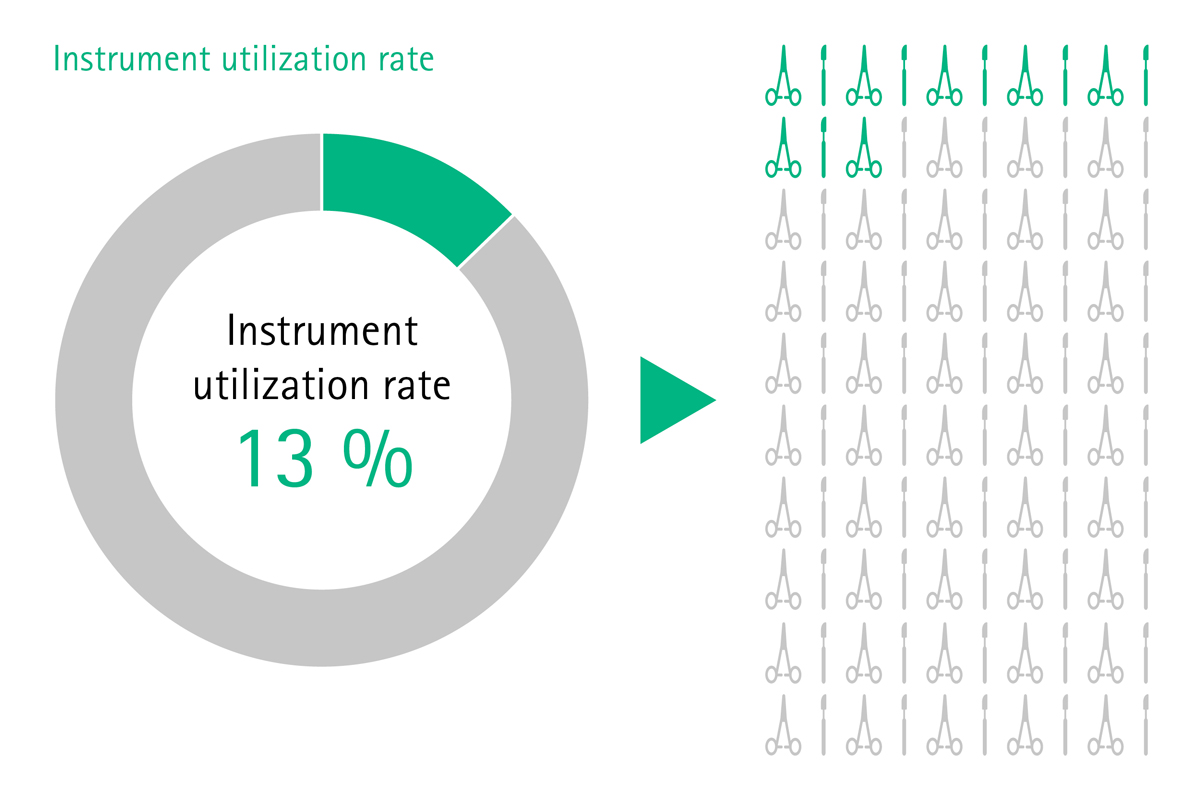 Instrument utilization rate

Instrument utilization rate
13 %